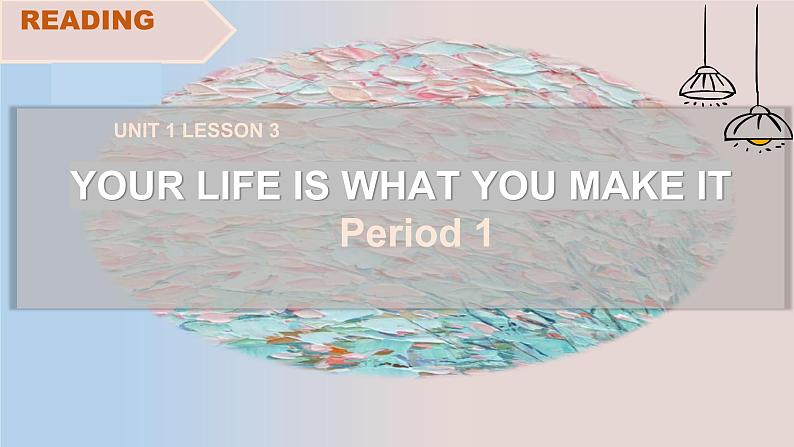 READING

UNIT 1 LESSON 3

YOUR LIFE IS WHAT YOU MAKE IT

Period 1